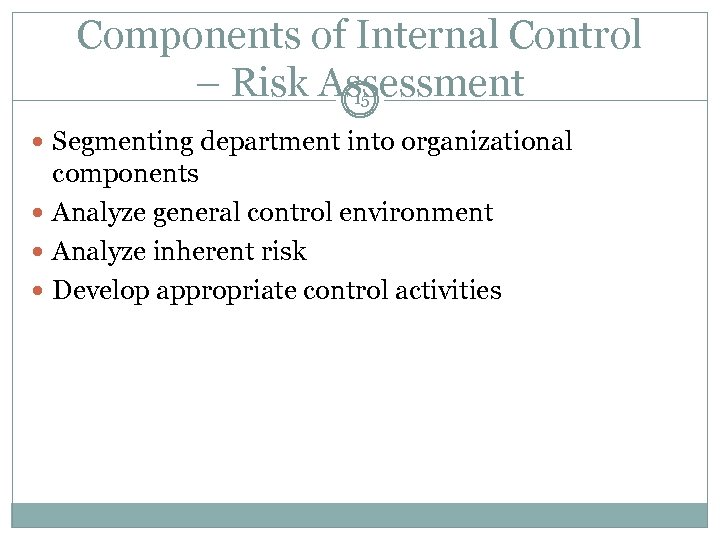 Components of Internal Control – Risk Assessment

15

- Segmenting department into organizational components
- Analyze general control environment
- Analyze inherent risk
- Develop appropriate control activities